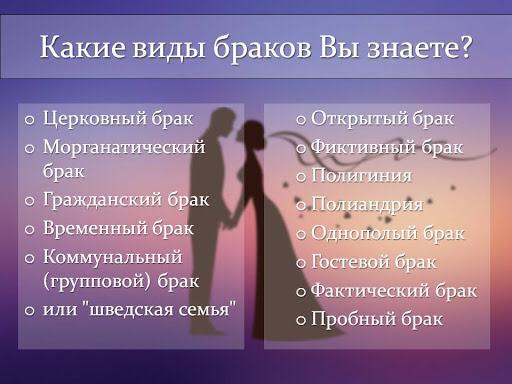 Какие виды браков Вы знаете?

- Церковный брак
- Морганатический брак
- Гражданский брак
- Временный брак
- Коммунальный (групповой) брак
- или "шведская семья"

- Открытый брак
- Фиктивный брак
- Полигиния
- Полиандрия
- Однополый брак
- Гостевой брак
- Фактический брак
- Пробный брак